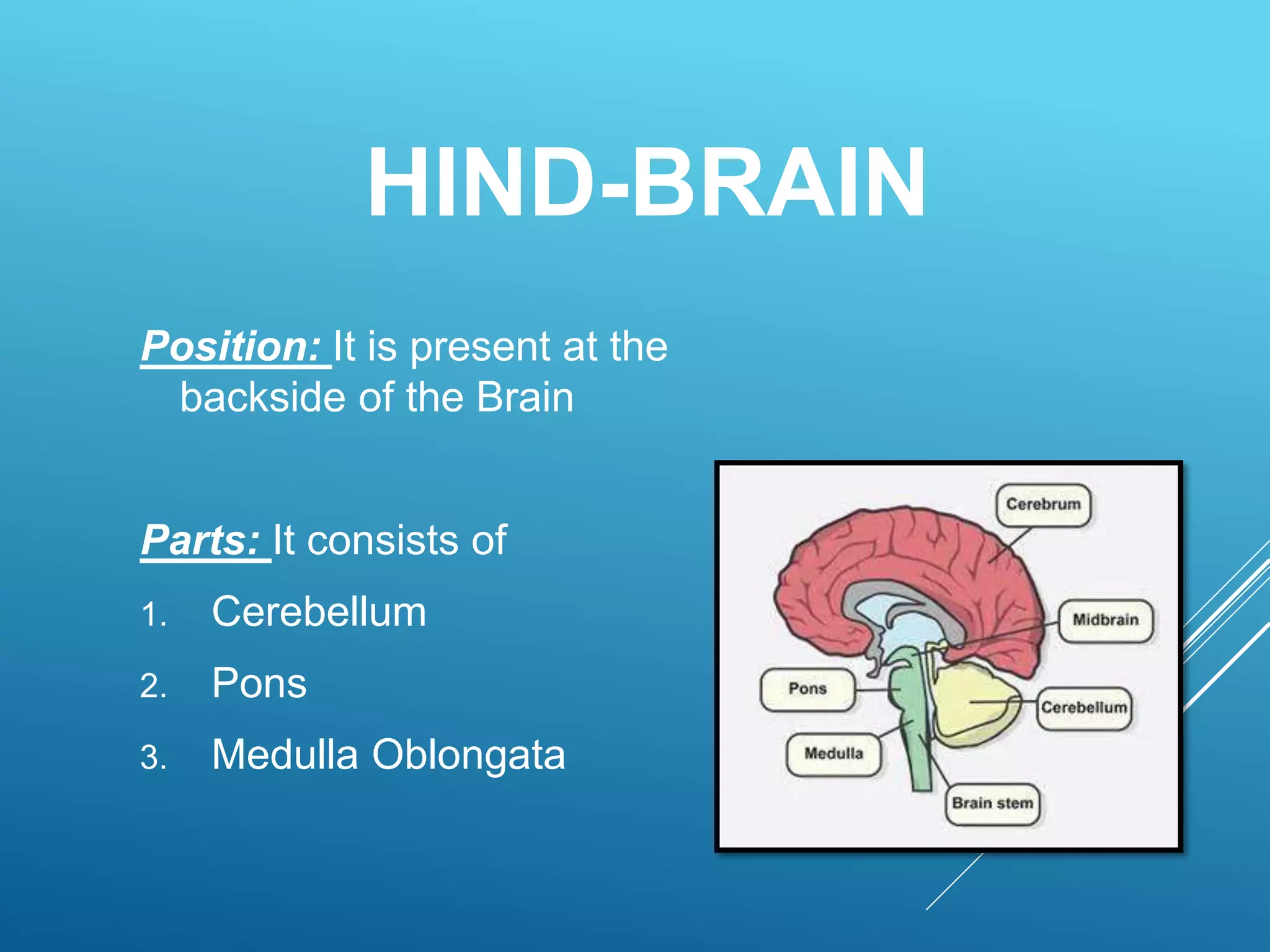 HIND-BRAIN

Position: It is present at the backside of the Brain

Parts: It consists of

1. Cerebellum
2. Pons
3. Medulla Oblongata

Cerebrum

Midbrain

Pons

Cerebellum

Medulla

Brain stem